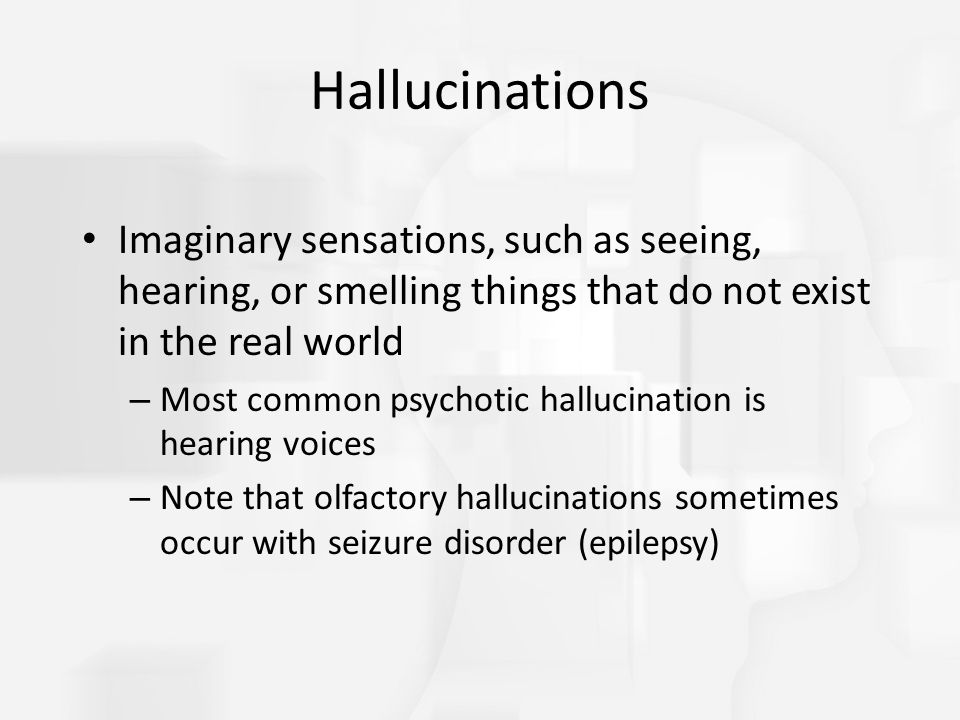 Hallucinations

• Imaginary sensations, such as seeing, hearing, or smelling things that do not exist in the real world
– Most common psychotic hallucination is hearing voices
– Note that olfactory hallucinations sometimes occur with seizure disorder (epilepsy)